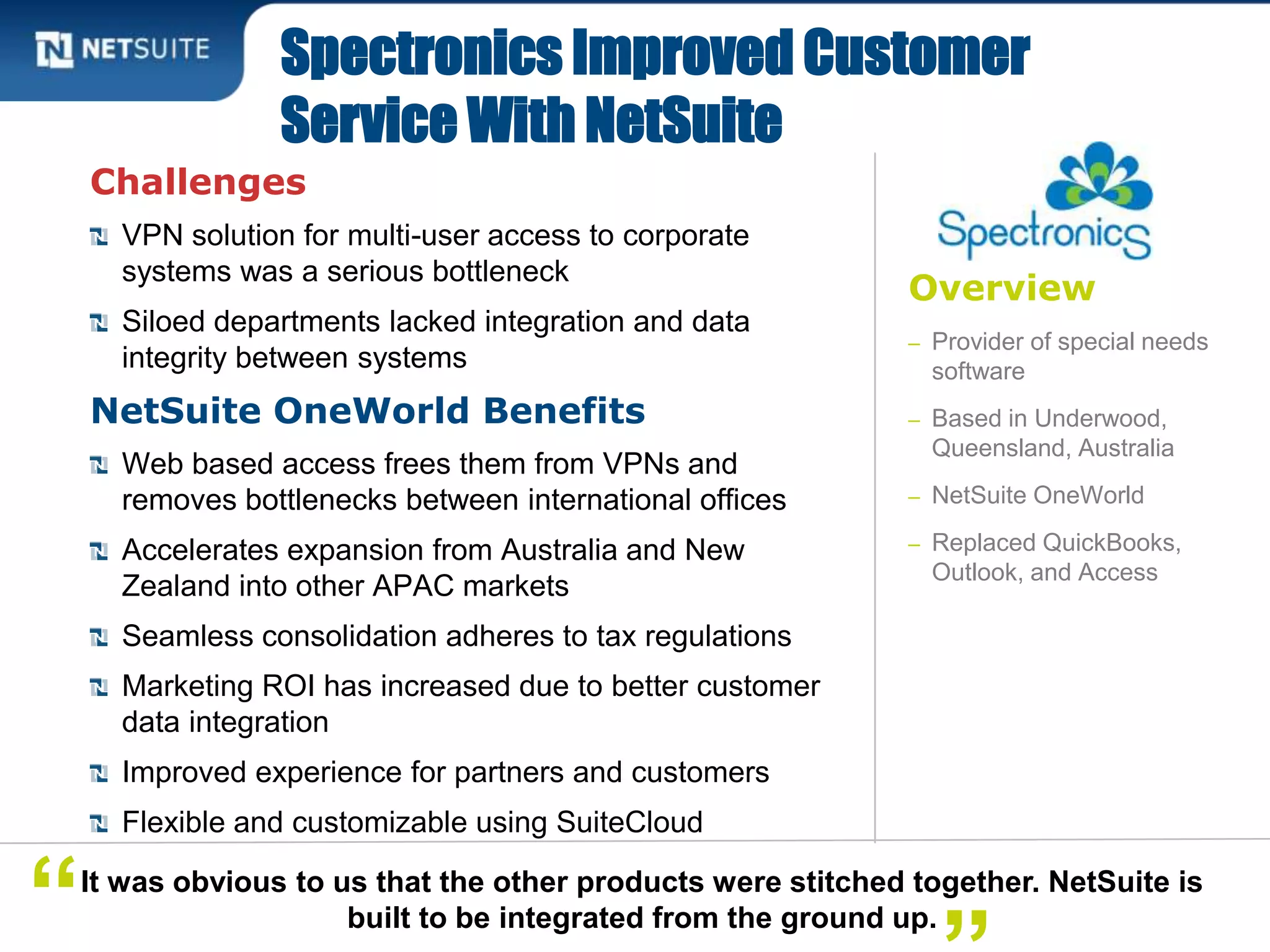 NETSUITE

Spectronics Improved Customer Service With NetSuite

Challenges

VPN solution for multi-user access to corporate systems was a serious bottleneck

Siloed departments lacked integration and data integrity between systems

NetSuite OneWorld Benefits

Web based access frees them from VPNs and removes bottlenecks between international offices

Accelerates expansion from Australia and New Zealand into other APAC markets

Seamless consolidation adheres to tax regulations

Marketing ROI has increased due to better customer data integration

Improved experience for partners and customers

Flexible and customizable using SuiteCloud

Spectronics

Overview

– Provider of special needs software

– Based in Underwood, Queensland, Australia

– NetSuite OneWorld

– Replaced QuickBooks, Outlook, and Access

“It was obvious to us that the other products were stitched together. NetSuite is built to be integrated from the ground up.”